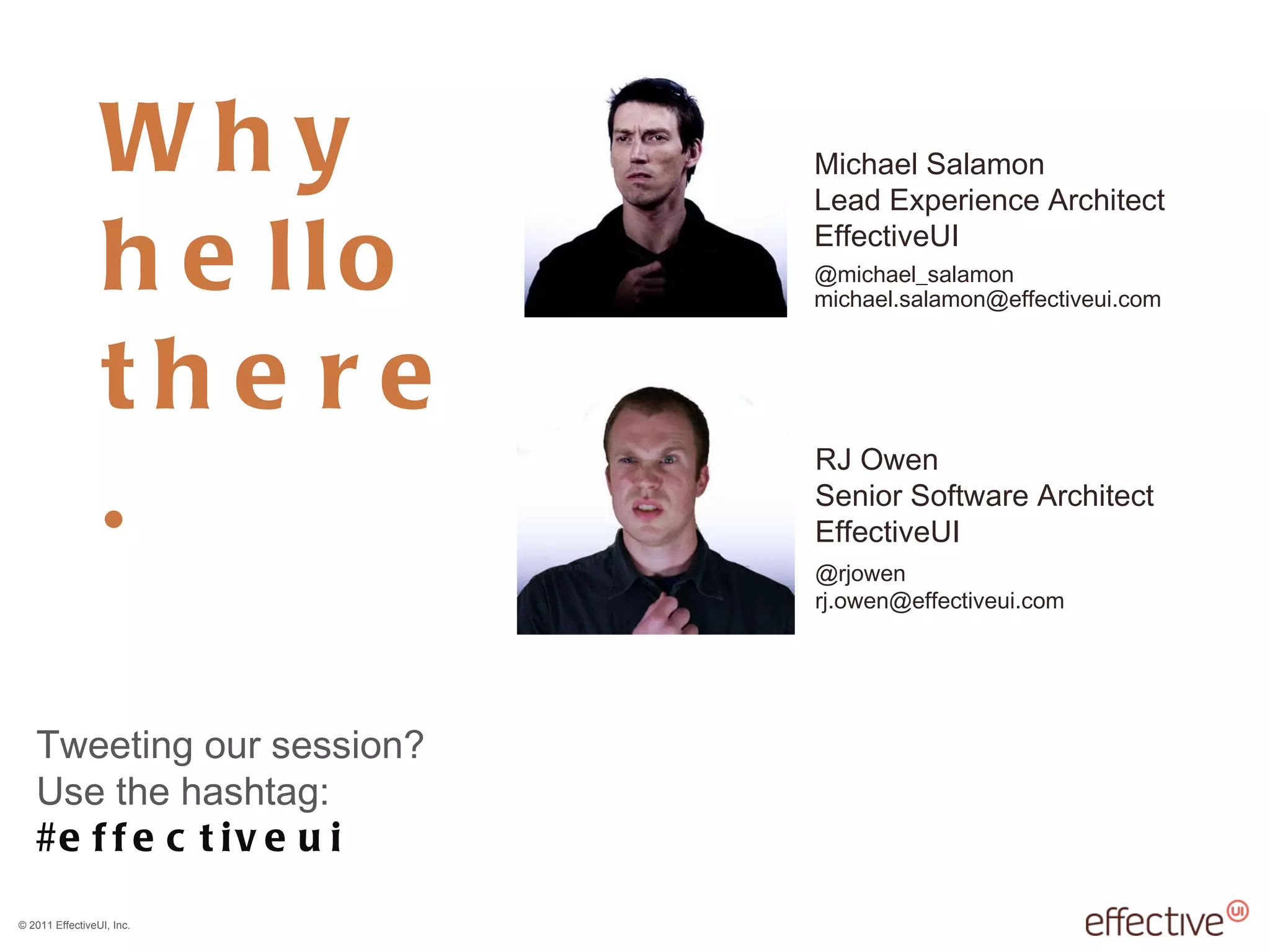 Why hello there.

Michael Salamon
Lead Experience Architect
EffectiveUI
@michael_salamon
michael.salamon@effectiveui.com

RJ Owen
Senior Software Architect
EffectiveUI
@rjowen
rj.owen@effectiveui.com

Tweeting our session?
Use the hashtag:
#effectiveui

© 2011 EffectiveUI, Inc.

effective UI